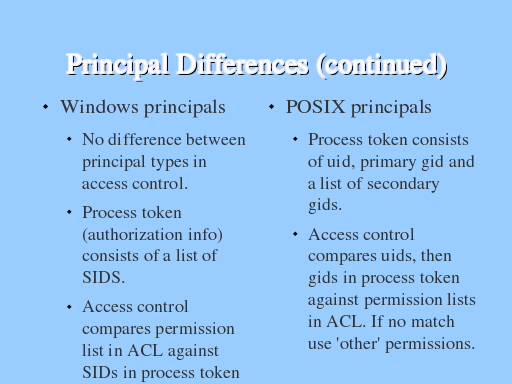 Principal Differences (continued)

• Windows principals

• No difference between principal types in access control.

• Process token (authorization info) consists of a list of SIDS.

• Access control compares permission list in ACL against SIDs in process token

• POSIX principals

• Process token consists of uid, primary gid and a list of secondary gids.

• Access control compares uids, then gids in process token against permission lists in ACL. If no match use 'other' permissions.